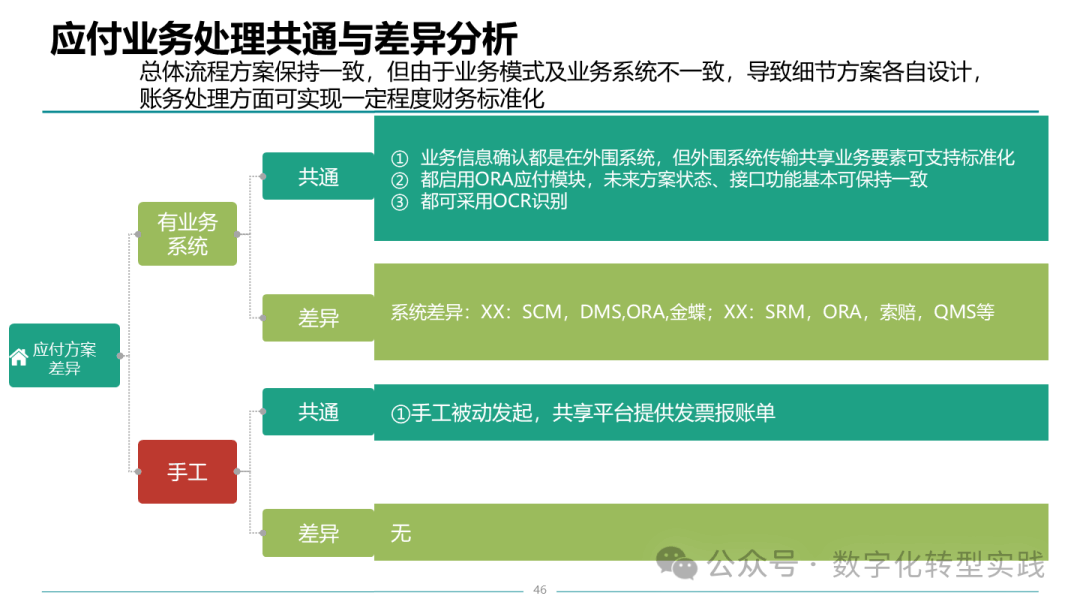 应付业务处理共通与差异分析

总体流程方案保持一致，但由于业务模式及业务系统不一致，导致细节方案各自设计，账务处理方面可实现一定程度财务标准化

应付方案差异

有业务系统

共通

① 业务信息确认都是在外围系统，但外围系统传输共享业务要素可支持标准化
② 都启用ORA应付模块，未来方案状态、接口功能基本可保持一致
③ 都可采用OCR识别

差异

系统差异：XX：SCM，DMS,ORA,金蝶；XX：SRM，ORA，索赔，QMS等

手工

共通

①手工被动发起，共享平台提供发票报账单

差异

无

公众号 · 数字化转型实践

46